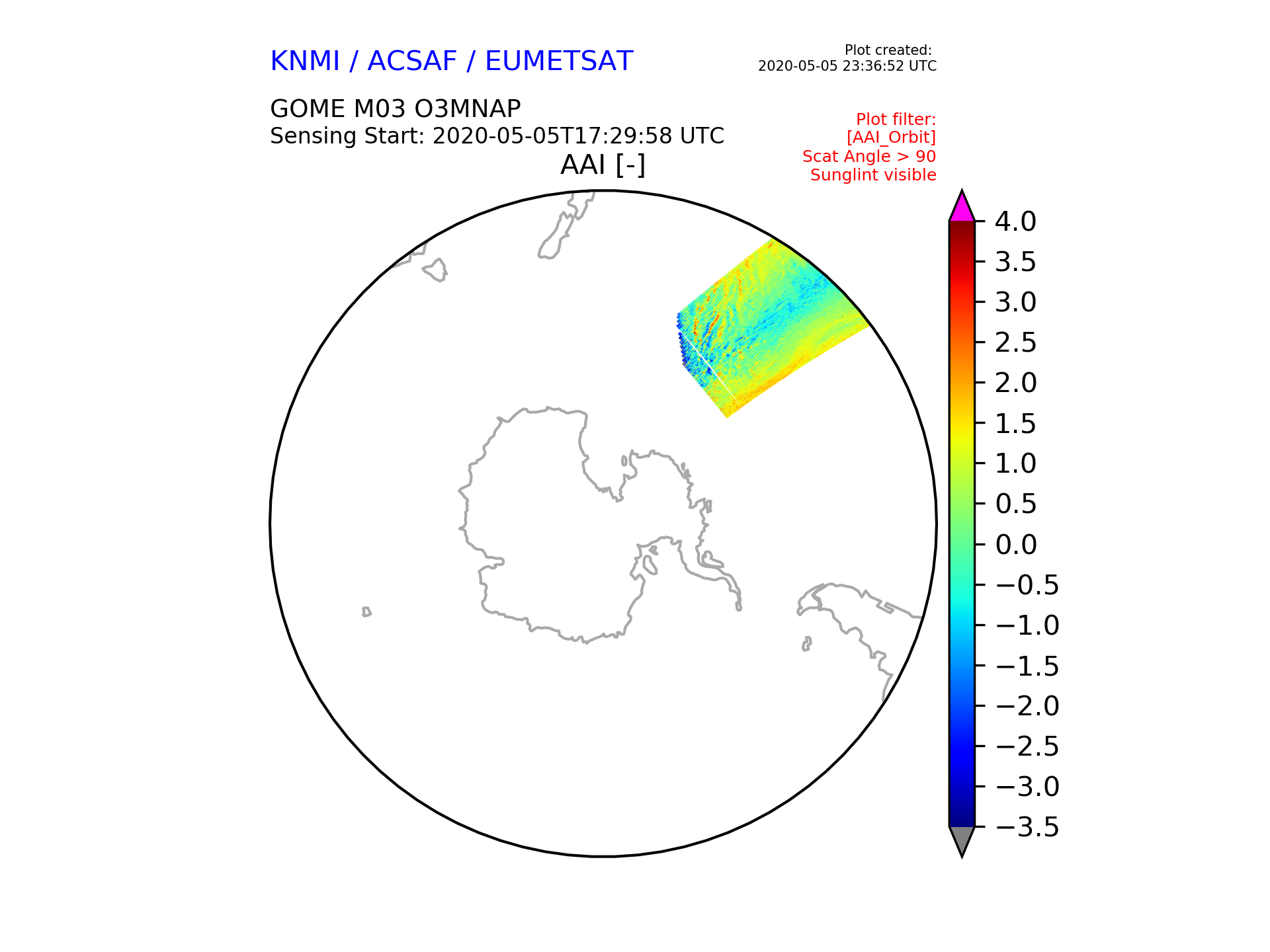 KNMI / ACSAF / EUMETSAT

Plot created:
2020-05-05 23:36:52 UTC

GOME M03 O3MNAP
Sensing Start: 2020-05-05T17:29:58 UTC

Plot filter:
[AAI_Orbit]
Scat Angle > 90
Sunglint visible

AAI [-]

4.0
3.5
3.0
2.5
2.0
1.5
1.0
0.5
0.0
−0.5
−1.0
−1.5
−2.0
−2.5
−3.0
−3.5